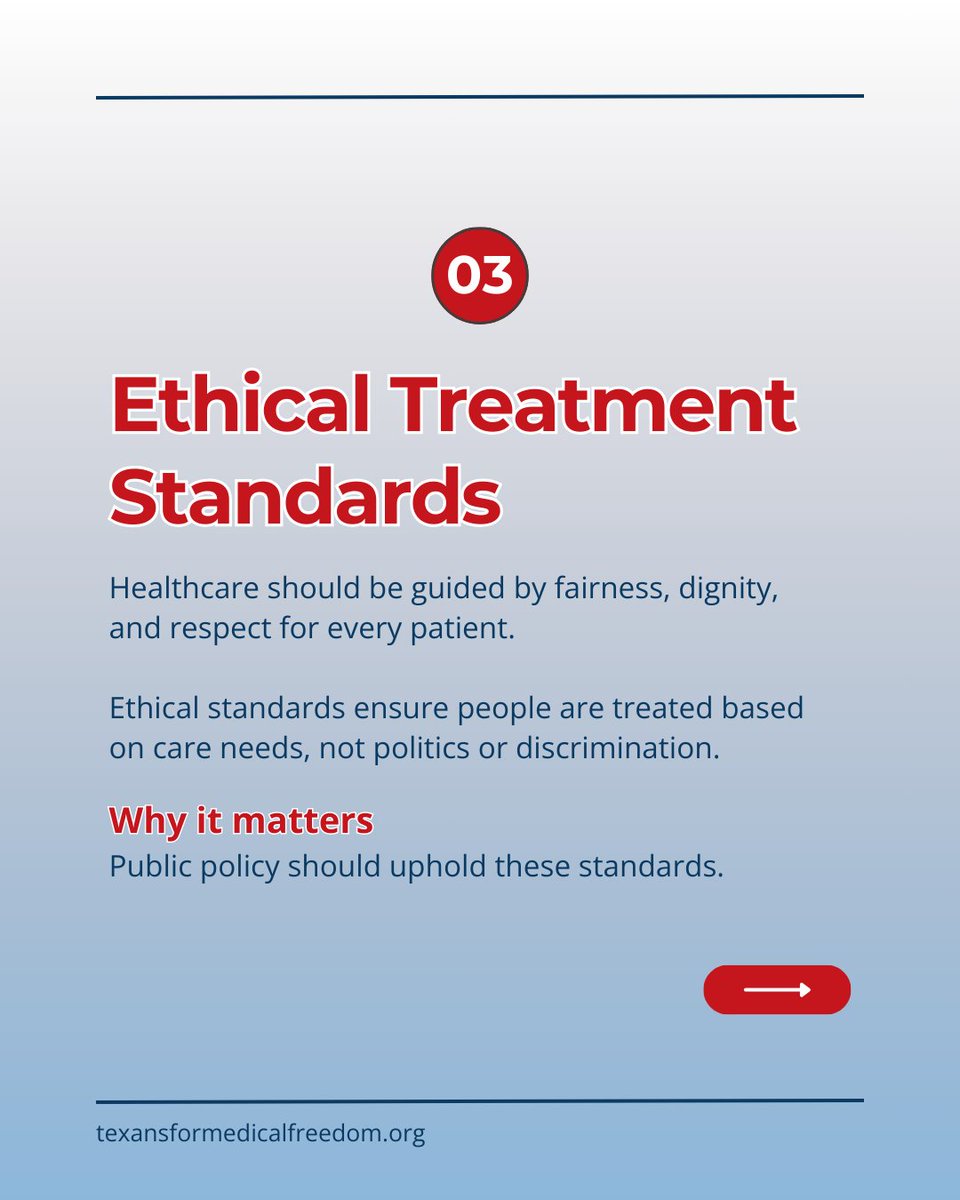 03

Ethical Treatment Standards

Healthcare should be guided by fairness, dignity, and respect for every patient.

Ethical standards ensure people are treated based on care needs, not politics or discrimination.

Why it matters
Public policy should uphold these standards.

texansformedicalfreedom.org